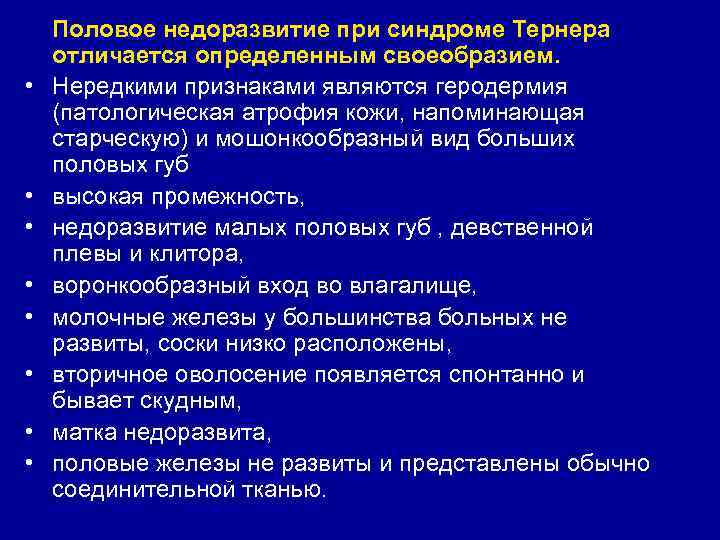 Половое недоразвитие при синдроме Тернера отличается определенным своеобразием.

• Нередкими признаками являются геродермия (патологическая атрофия кожи, напоминающая старческую) и мошонкообразный вид больших половых губ
• высокая промежность,
• недоразвитие малых половых губ , девственной плевы и клитора,
• воронкообразный вход во влагалище,
• молочные железы у большинства больных не развиты, соски низко расположены,
• вторичное оволосение появляется спонтанно и бывает скудным,
• матка недоразвита,
• половые железы не развиты и представлены обычно соединительной тканью.